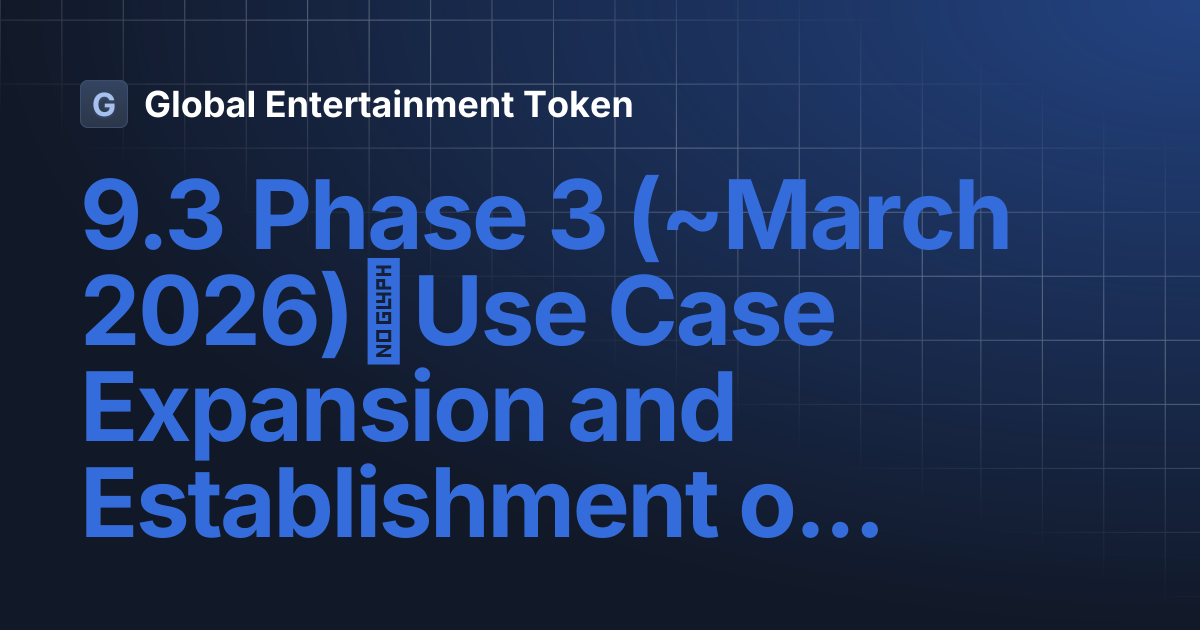 G Global Entertainment Token

9.3 Phase 3 (~March 2026) NO GLYPH Use Case Expansion and Establishment o...